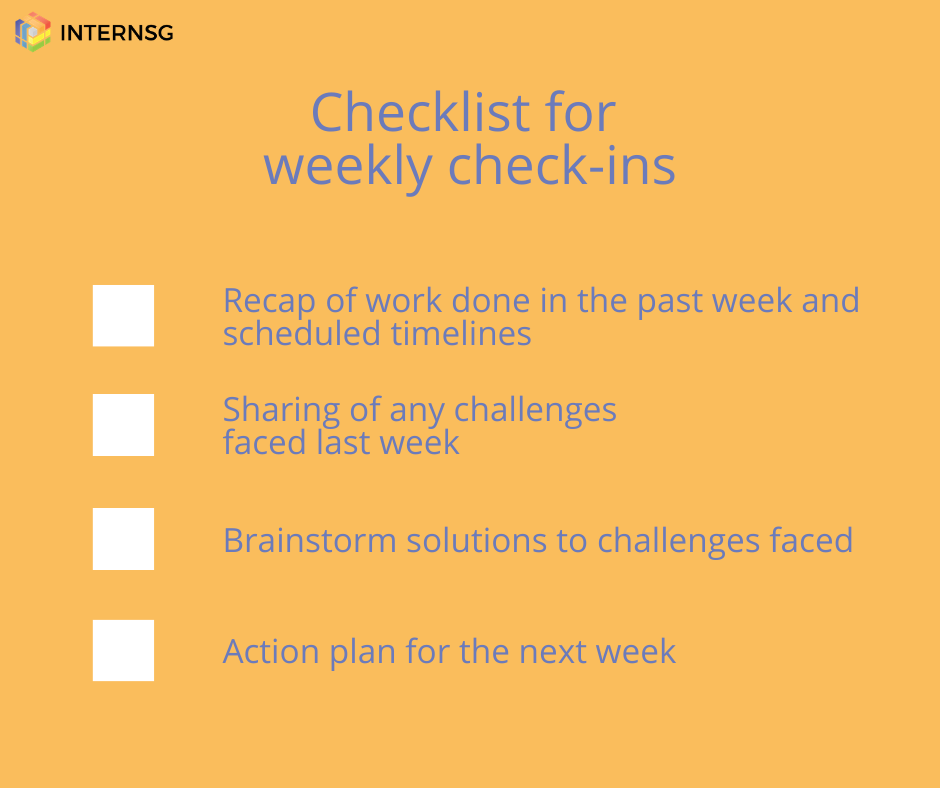 INTERNSG

Checklist for weekly check-ins

Recap of work done in the past week and scheduled timelines

Sharing of any challenges faced last week

Brainstorm solutions to challenges faced

Action plan for the next week